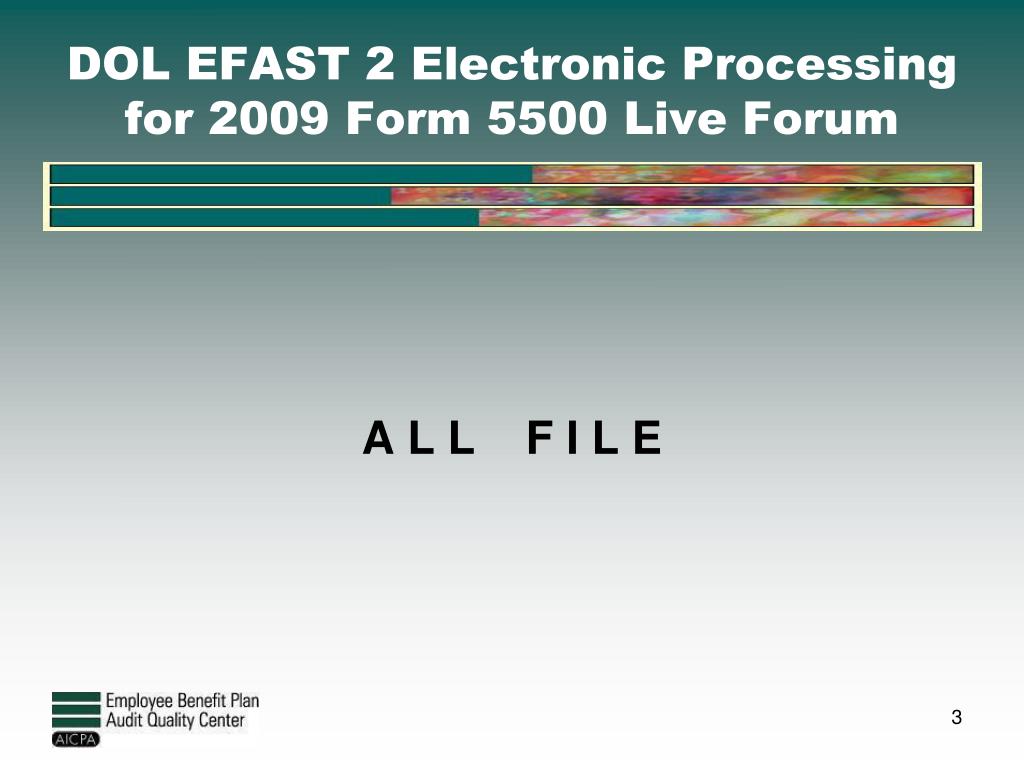 DOL EFAST 2 Electronic Processing for 2009 Form 5500 Live Forum

A L L F I L E

Employee Benefit Plan
Audit Quality Center
AICPA

3